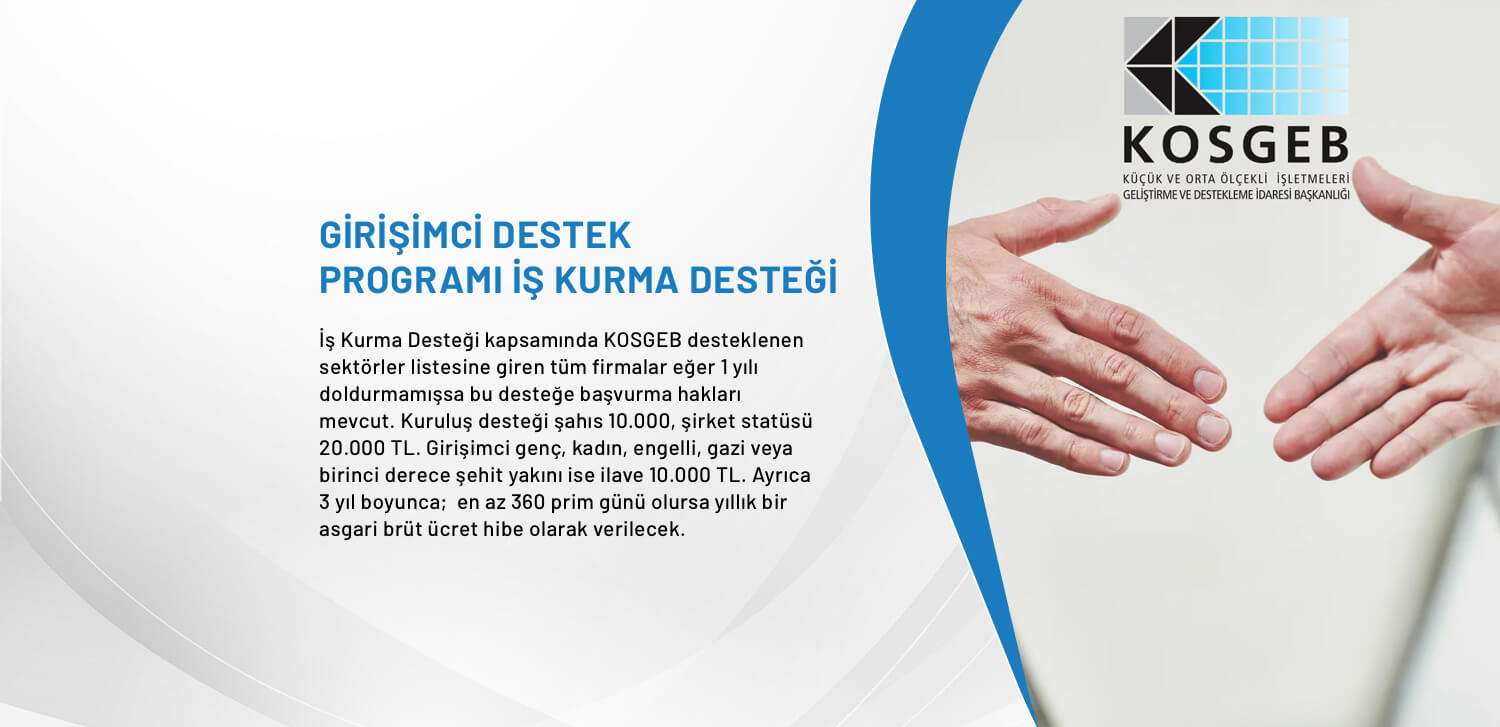 KOSGEB
KÜÇÜK VE ORTA ÖLÇEKLİ İŞLETMELERİ GELİŞTİRME VE DESTEKLEME İDARESİ BAŞKANLIĞI

GİRİŞİMCİ DESTEK PROGRAMI İŞ KURMA DESTEĞİ

İş Kurma Desteği kapsamında KOSGEB desteklenen sektörler listesine giren tüm firmalar eğer 1 yılı doldurmamışsa bu desteğe başvurma hakları mevcut. Kuruluş desteği şahıs 10.000, şirket statüsü 20.000 TL. Girişimci genç, kadın, engelli, gazi veya birinci derece şehit yakını ise ilave 10.000 TL. Ayrıca 3 yıl boyunca; en az 360 prim günü olursa yıllık bir asgari brüt ücret hibe olarak verilecek.